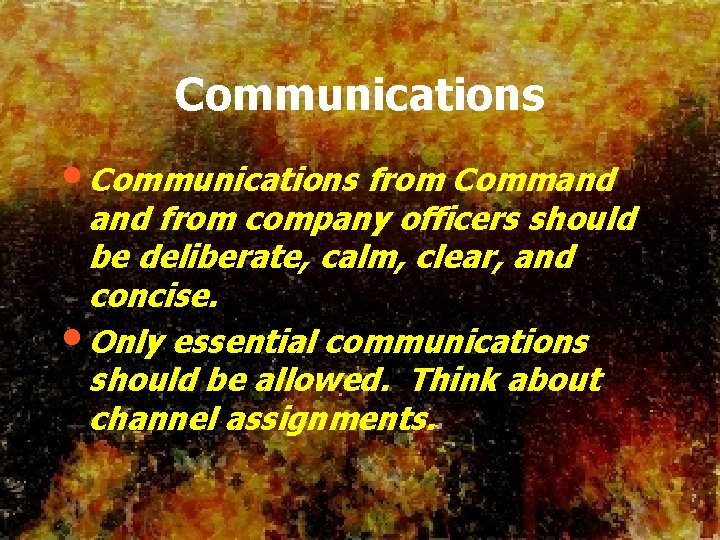 Communications

• Communications from Command and from company officers should be deliberate, calm, clear, and concise.

• Only essential communications should be allowed.  Think about channel assignments.